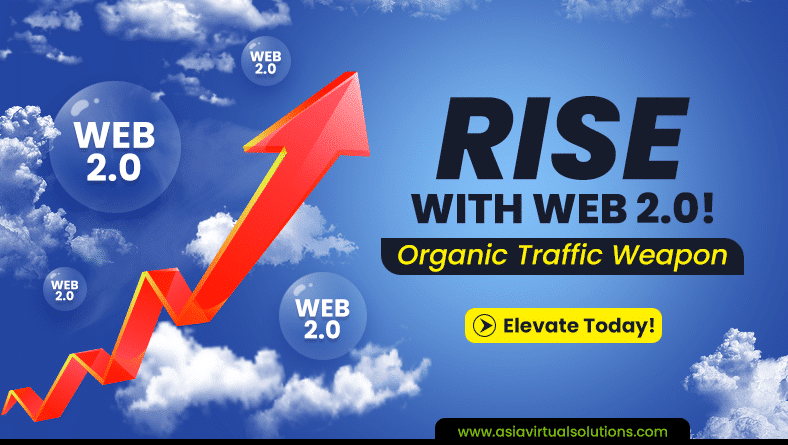 WEB 2.0

WEB 2.0

WEB 2.0

WEB 2.0

RISE
WITH WEB 2.0!

Organic Traffic Weapon

Elevate Today!

www.asiavirtualsolutions.com